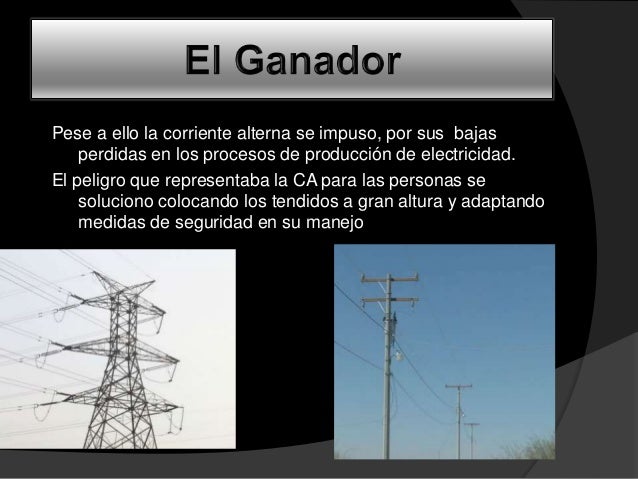 El Ganador

Pese a ello la corriente alterna se impuso, por sus bajas perdidas en los procesos de producción de electricidad.

El peligro que representaba la CA para las personas se soluciono colocando los tendidos a gran altura y adaptando medidas de seguridad en su manejo